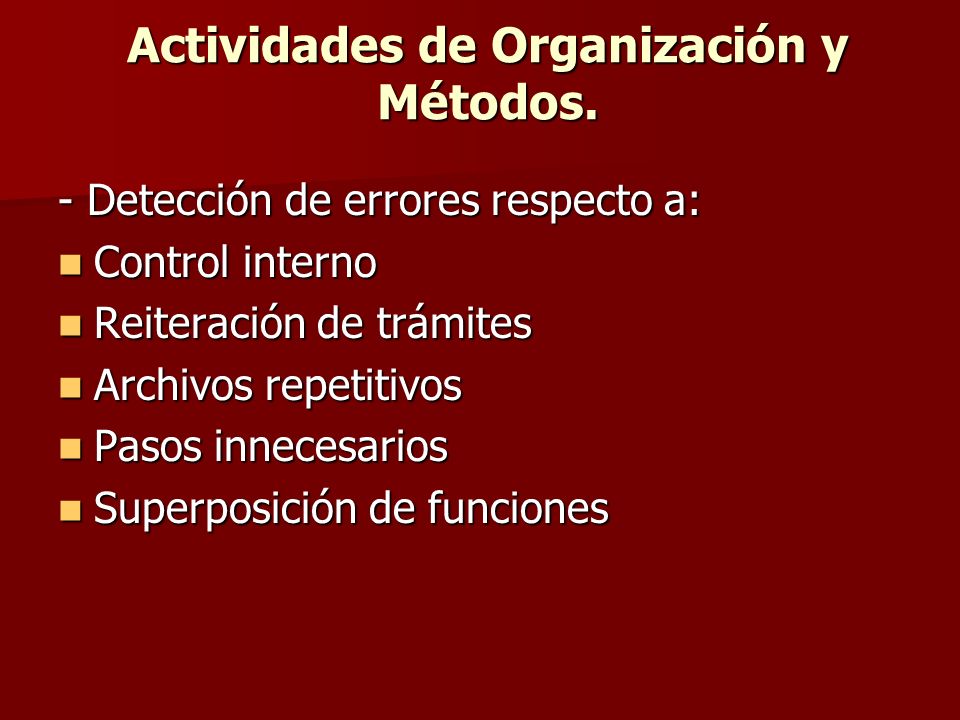 Actividades de Organización y Métodos.

- Detección de errores respecto a:

- Control interno
- Reiteración de trámites
- Archivos repetitivos
- Pasos innecesarios
- Superposición de funciones